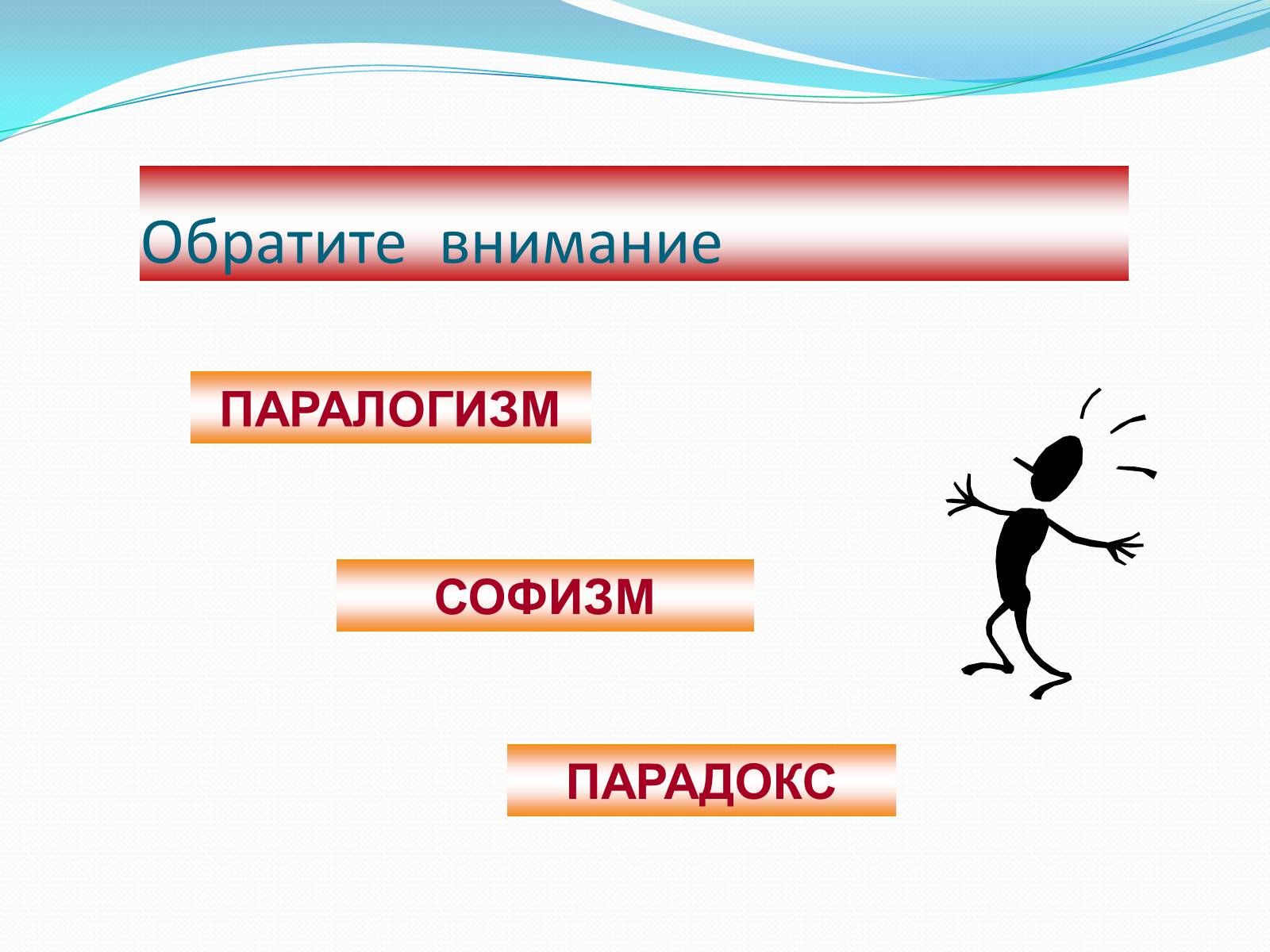 Обратите внимание

ПАРАЛОГИЗМ

СОФИЗМ

ПАРАДОКС